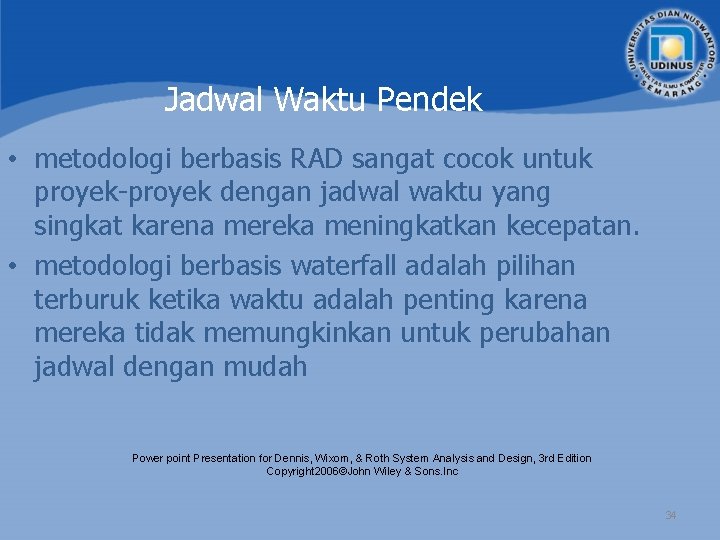 UNIVERSITAS DIAN NUSWANTORO
UDINUS
FAKULTAS ILMU KOMPUTER
SEMARANG

Jadwal Waktu Pendek

• metodologi berbasis RAD sangat cocok untuk proyek-proyek dengan jadwal waktu yang singkat karena mereka meningkatkan kecepatan.
• metodologi berbasis waterfall adalah pilihan terburuk ketika waktu adalah penting karena mereka tidak memungkinkan untuk perubahan jadwal dengan mudah

Power point Presentation for Dennis, Wixom, & Roth System Analysis and Design, 3rd Edition
Copyright2006©John Wiley & Sons.Inc

34